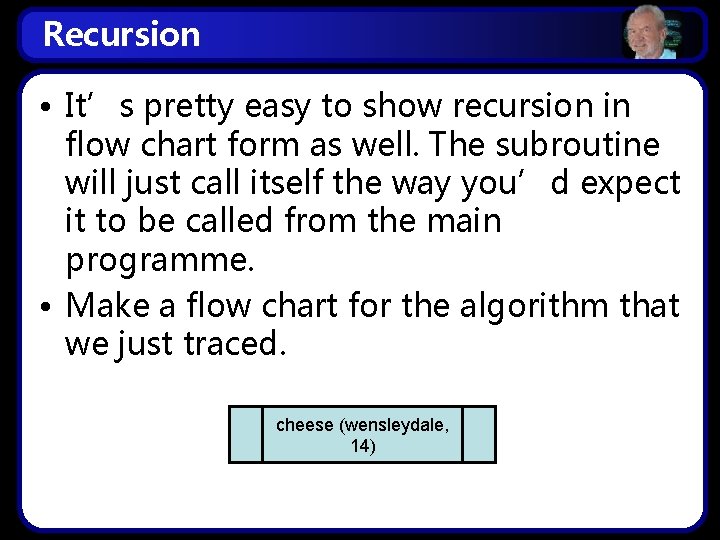 Recursion

• It’ s pretty easy to show recursion in flow chart form as well. The subroutine will just call itself the way you’ d expect it to be called from the main programme.

• Make a flow chart for the algorithm that we just traced.

cheese (wensleydale, 14)